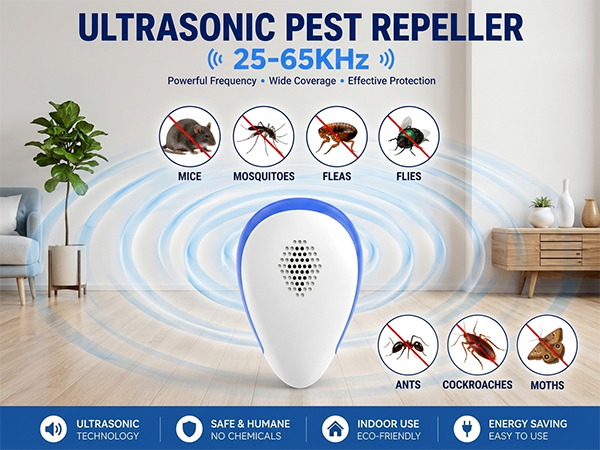 ULTRASONIC PEST REPELLER

25-65KHz

Powerful Frequency • Wide Coverage • Effective Protection

MICE

MOSQUITOES

FLEAS

FLIES

ANTS

COCKROACHES

MOTHS

ULTRASONIC
TECHNOLOGY

SAFE & HUMANE
NO CHEMICALS

INDOOR USE
ECO-FRIENDLY

ENERGY SAVING
EASY TO USE